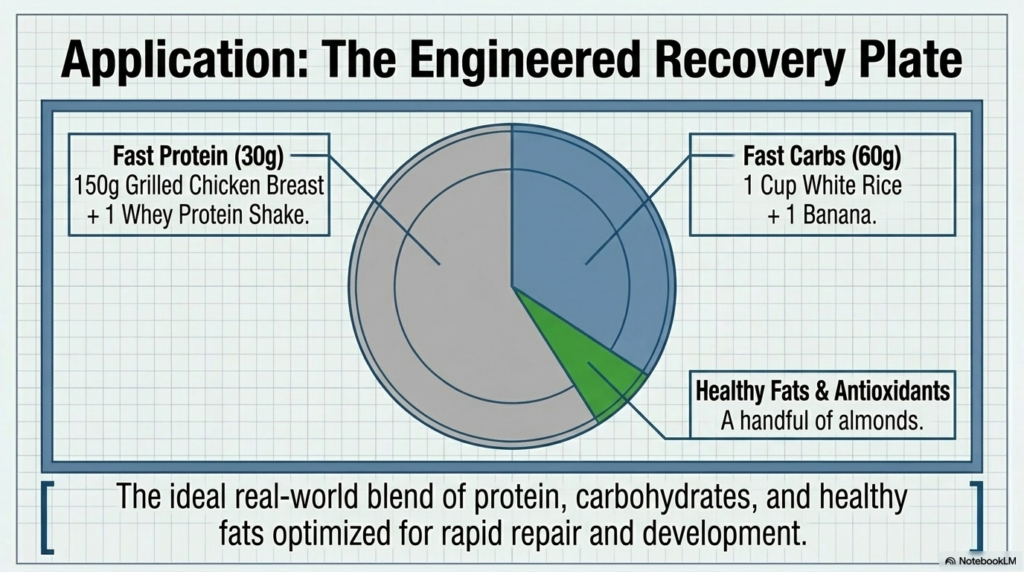 Application: The Engineered Recovery Plate

Fast Protein (30g)
150g Grilled Chicken Breast + 1 Whey Protein Shake.

Fast Carbs (60g)
1 Cup White Rice + 1 Banana.

Healthy Fats & Antioxidants
A handful of almonds.

The ideal real-world blend of protein, carbohydrates, and healthy fats optimized for rapid repair and development.

NotebookLM